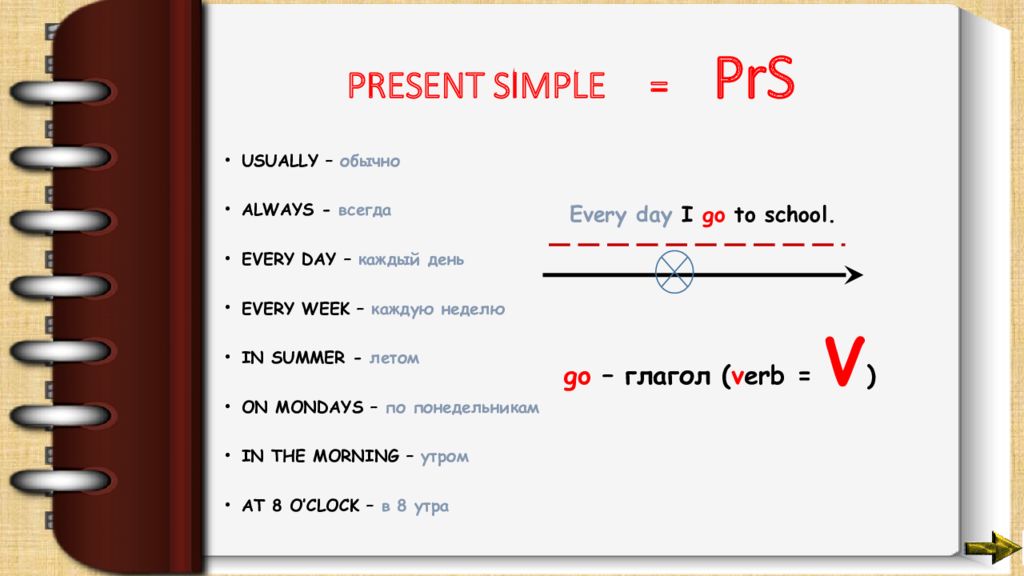 PRESENT SIMPLE = PrS

• USUALLY – обычно

• ALWAYS - всегда

• EVERY DAY – каждый день

• EVERY WEEK – каждую неделю

• IN SUMMER - летом

• ON MONDAYS – по понедельникам

• IN THE MORNING – утром

• AT 8 O'CLOCK – в 8 утра

Every day I go to school.

go – глагол (verb = V)